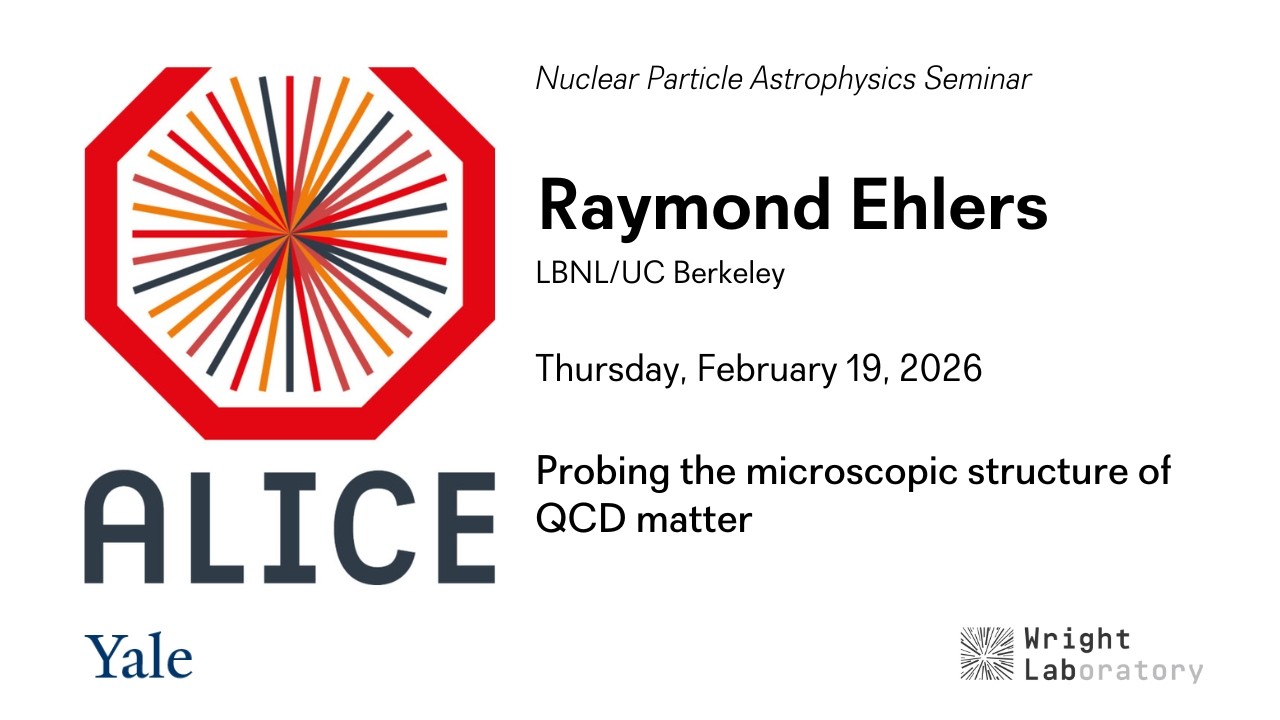 ALICE

Nuclear Particle Astrophysics Seminar

Raymond Ehlers

LBNL/UC Berkeley

Thursday, February 19, 2026

Probing the microscopic structure of QCD matter

Yale

Wright Laboratory